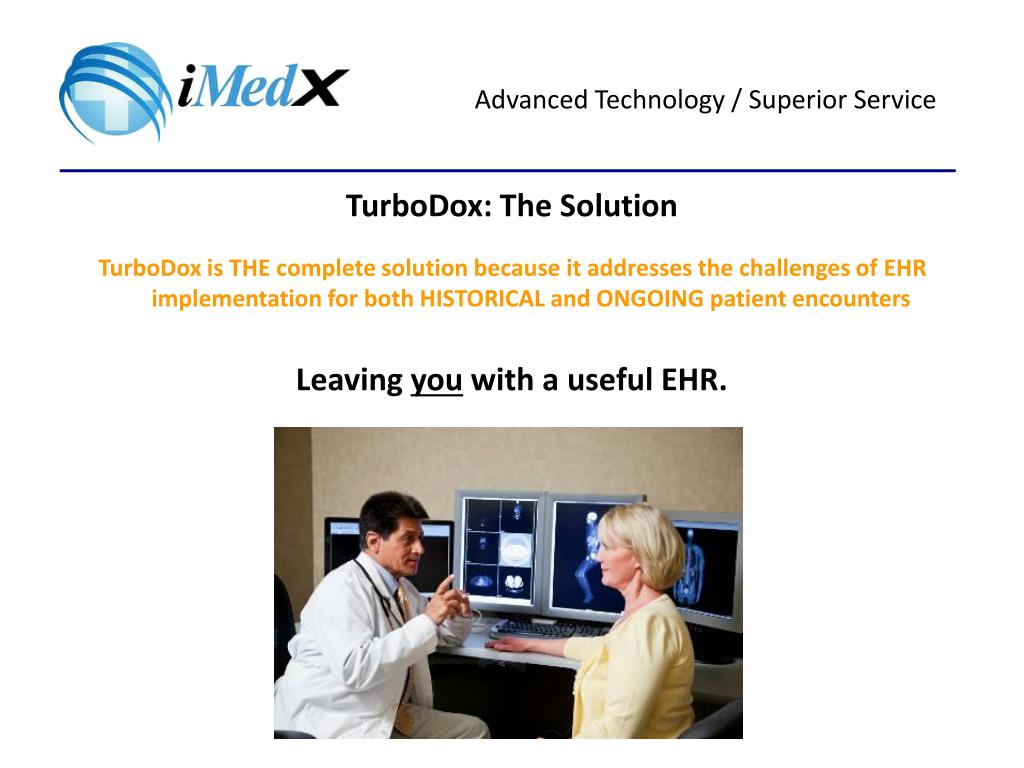 iMedX

Advanced Technology / Superior Service

TurboDox: The Solution

TurboDox is THE complete solution because it addresses the challenges of EHR implementation for both HISTORICAL and ONGOING patient encounters

Leaving you with a useful EHR.